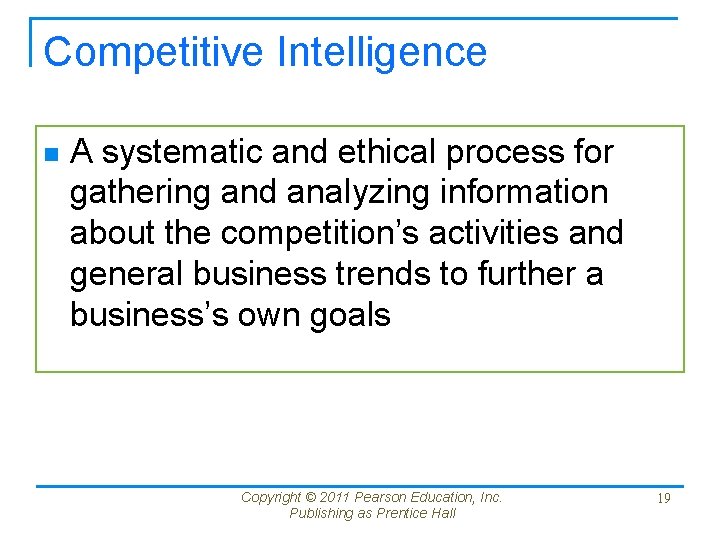 Competitive Intelligence

A systematic and ethical process for gathering and analyzing information about the competition’s activities and general business trends to further a business’s own goals

Copyright © 2011 Pearson Education, Inc. Publishing as Prentice Hall

19